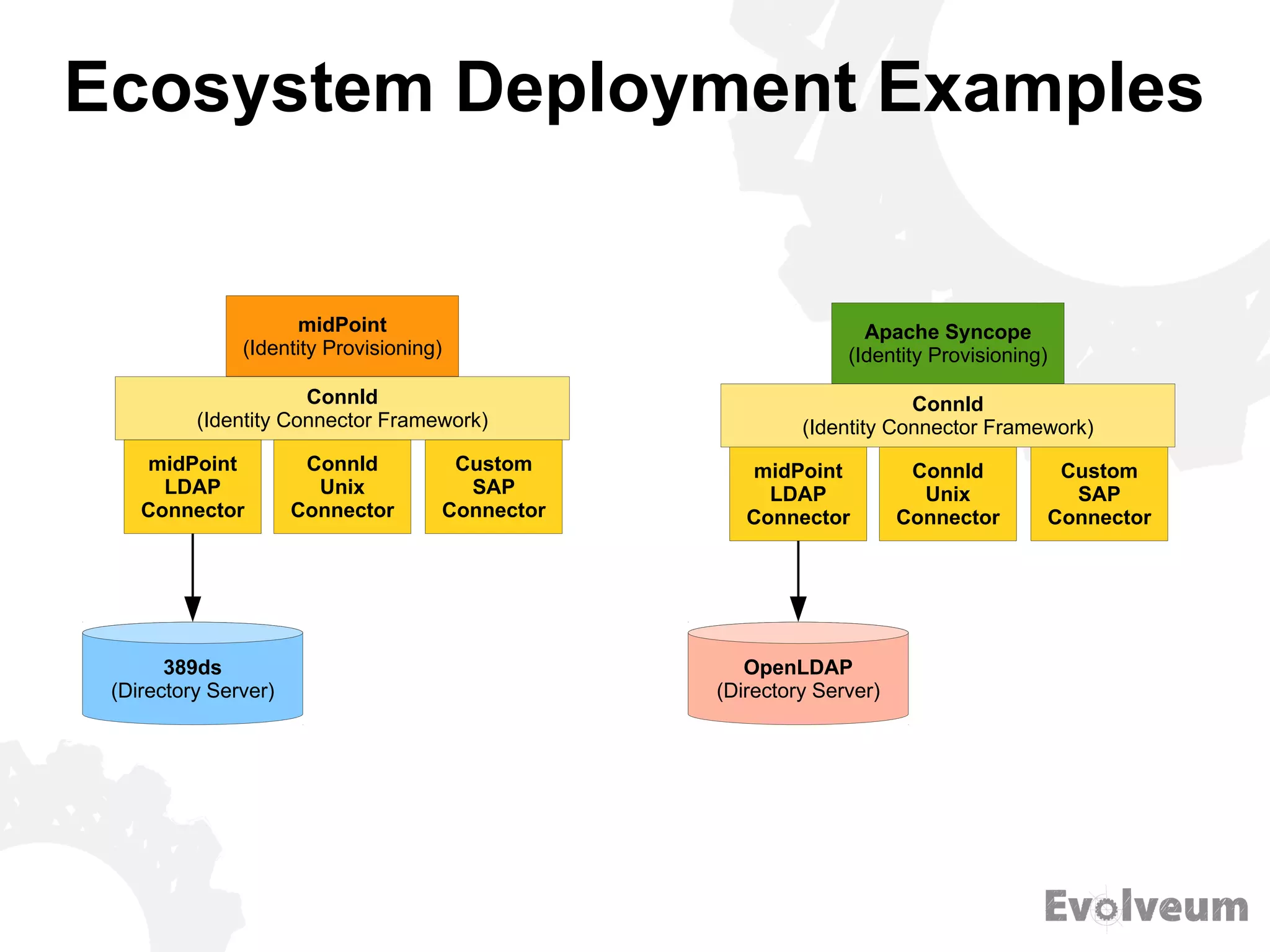 Ecosystem Deployment Examples

midPoint
(Identity Provisioning)

ConnId
(Identity Connector Framework)

midPoint LDAP Connector

ConnId Unix Connector

Custom SAP Connector

389ds
(Directory Server)

Apache Syncope
(Identity Provisioning)

ConnId
(Identity Connector Framework)

midPoint LDAP Connector

ConnId Unix Connector

Custom SAP Connector

OpenLDAP
(Directory Server)

Evolveum